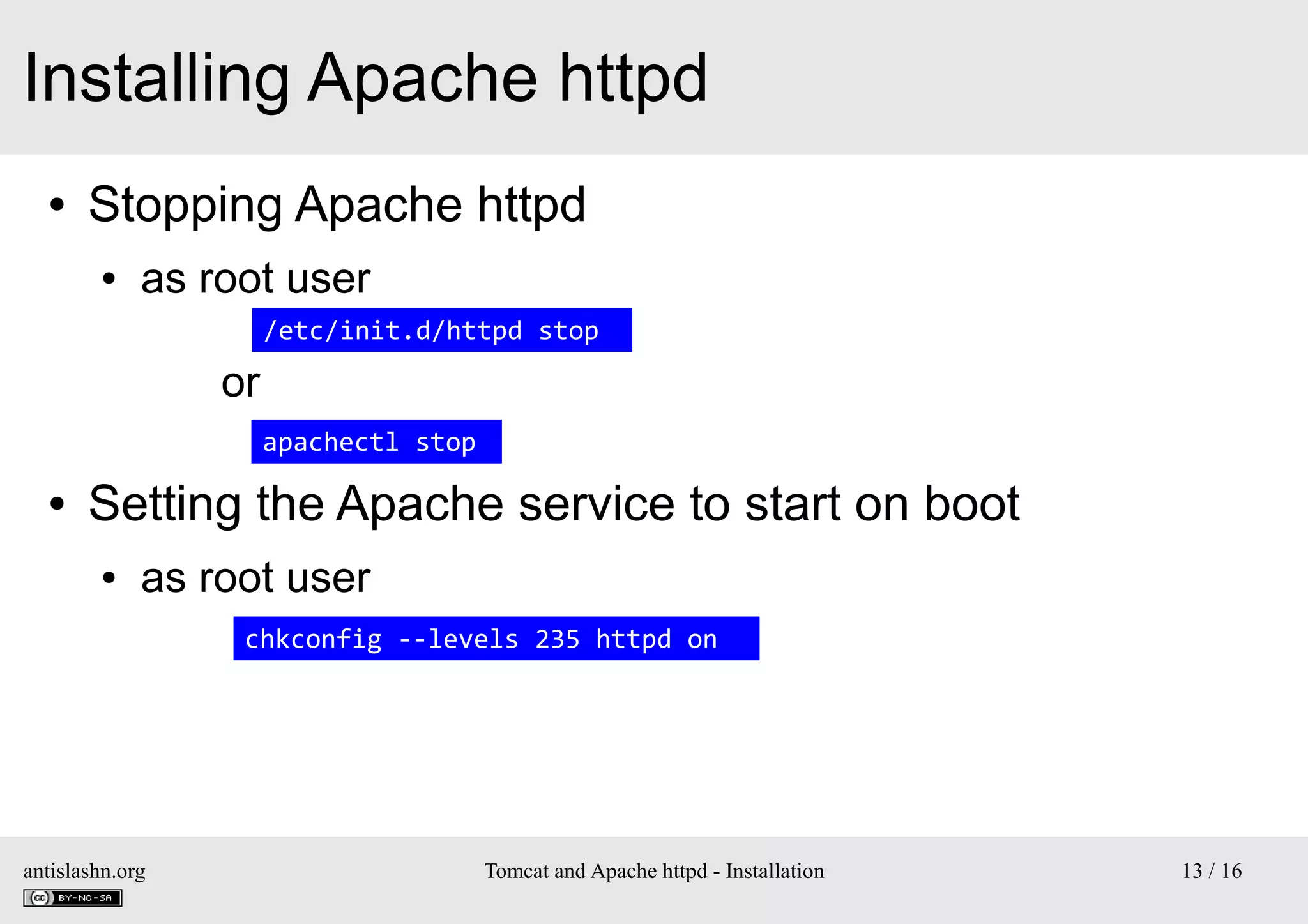 Installing Apache httpd

• Stopping Apache httpd

• as root user

/etc/init.d/httpd stop

or

apachectl stop

• Setting the Apache service to start on boot

• as root user

chkconfig --levels 235 httpd on

antislashn.org

cc BY-NC-SA

Tomcat and Apache httpd - Installation

13 / 16